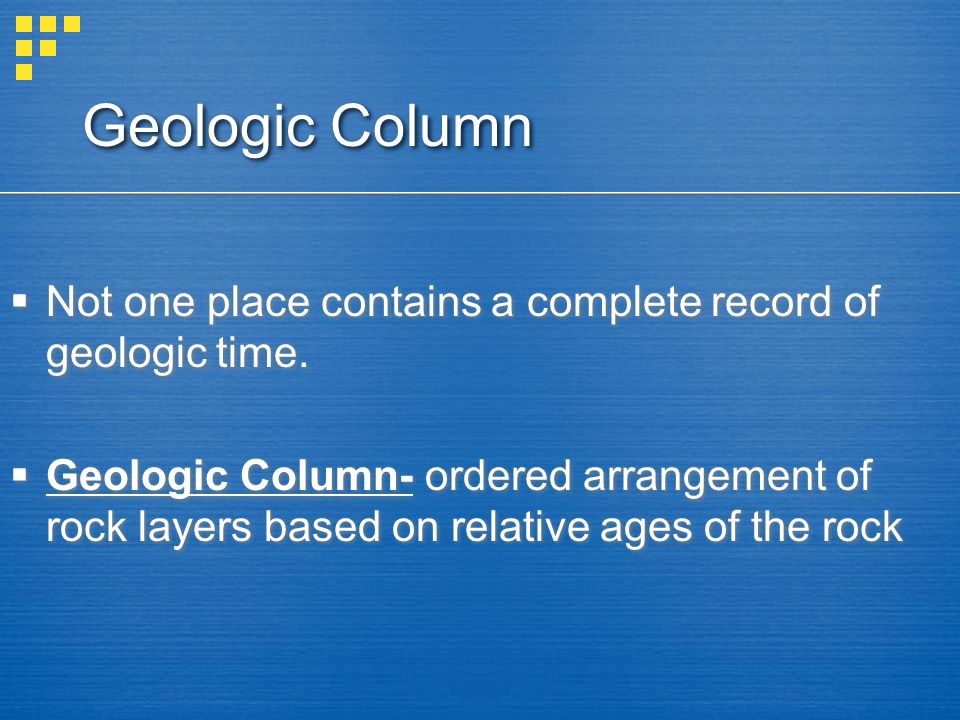 Geologic Column

▪ Not one place contains a complete record of geologic time.

▪ Geologic Column- ordered arrangement of rock layers based on relative ages of the rock